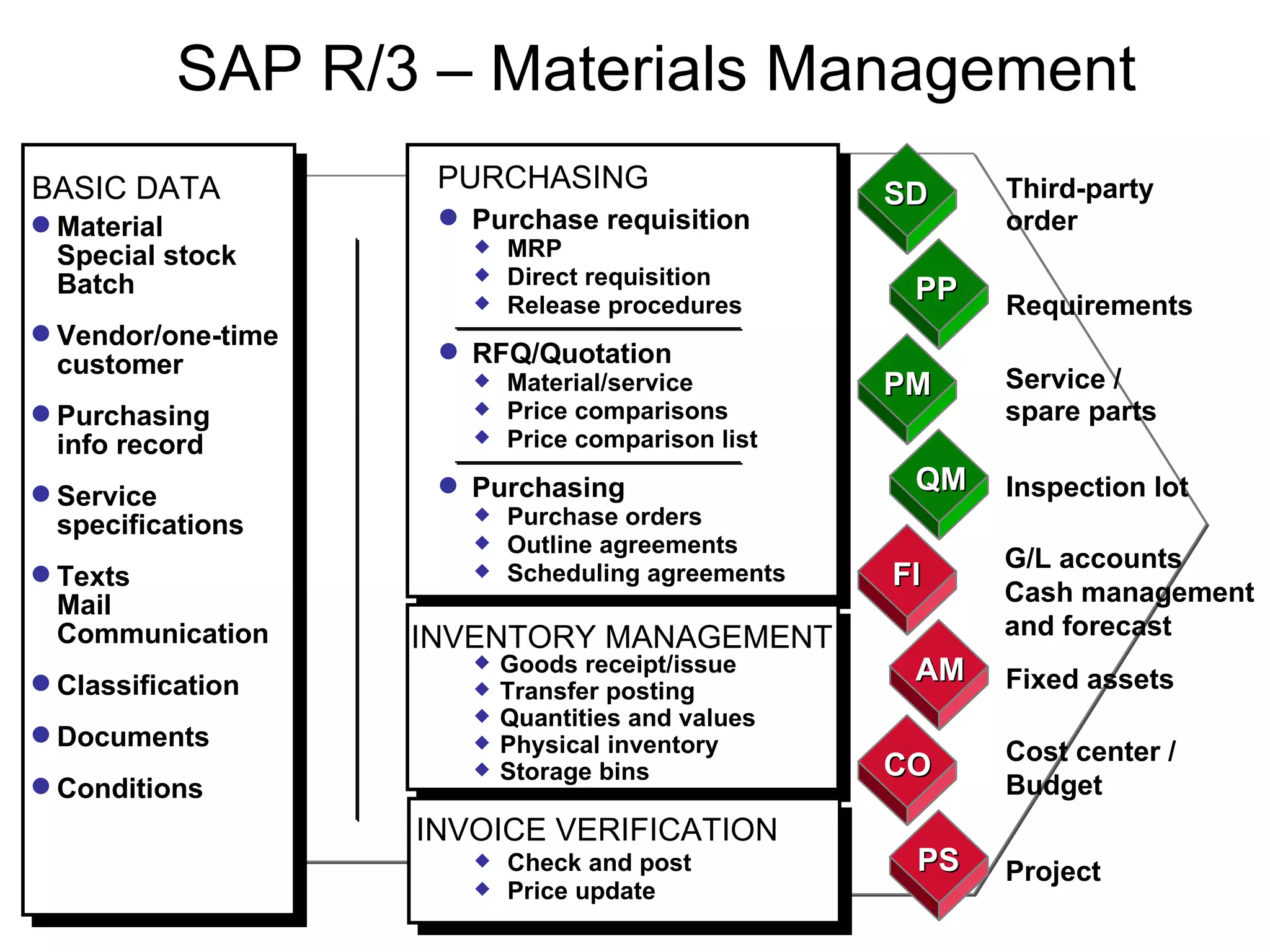 SAP R/3 – Materials Management

BASIC DATA
- Material Special stock Batch
- Vendor/one-time customer
- Purchasing info record
- Service specifications
- Texts Mail Communication
- Classification
- Documents
- Conditions

PURCHASING
- Purchase requisition
  - MRP
  - Direct requisition
  - Release procedures
- RFQ/Quotation
  - Material/service
  - Price comparisons
  - Price comparison list
- Purchasing
  - Purchase orders
  - Outline agreements
  - Scheduling agreements

INVENTORY MANAGEMENT
- Goods receipt/issue
- Transfer posting
- Quantities and values
- Physical inventory
- Storage bins

INVOICE VERIFICATION
- Check and post
- Price update

SD Third-party order
PP Requirements
PM Service / spare parts
QM Inspection lot
FI G/L accounts Cash management and forecast
AM Fixed assets
CO Cost center / Budget
PS Project